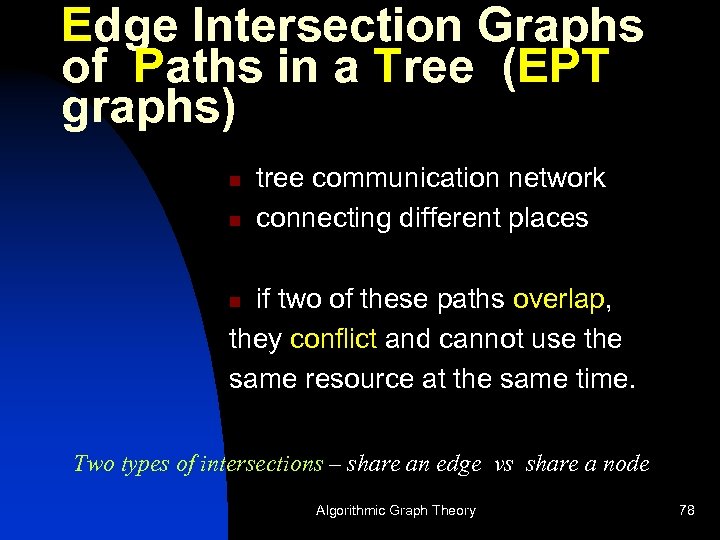 Edge Intersection Graphs of Paths in a Tree (EPT graphs)

tree communication network

connecting different places

if two of these paths overlap, they conflict and cannot use the same resource at the same time.

Two types of intersections – share an edge vs share a node

Algorithmic Graph Theory

78